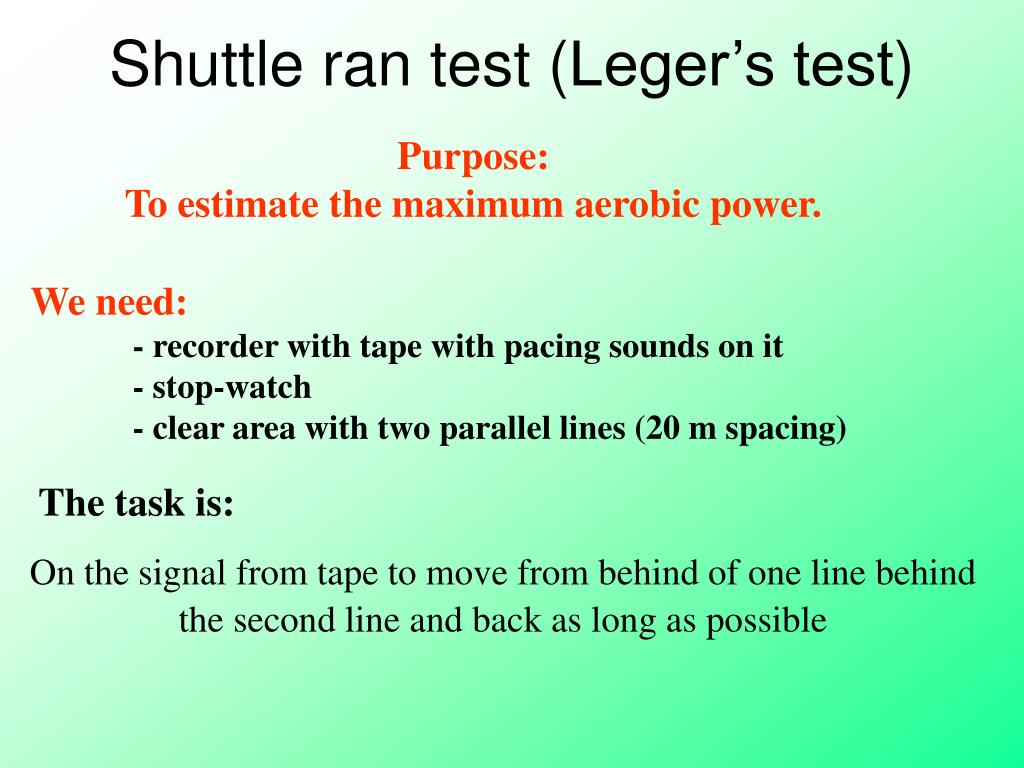 Shuttle ran test (Leger’s test)

Purpose:
To estimate the maximum aerobic power.

We need:
- recorder with tape with pacing sounds on it
- stop-watch
- clear area with two parallel lines (20 m spacing)

The task is:

On the signal from tape to move from behind of one line behind the second line and back as long as possible